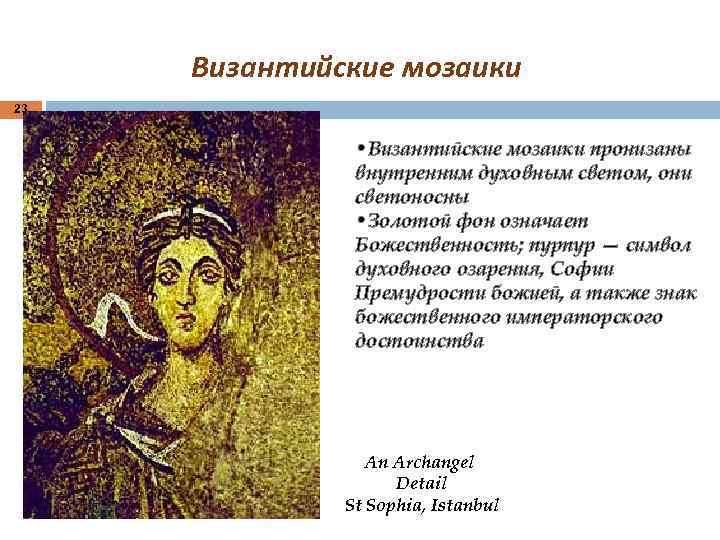 Византийские мозаики

23

•Византийские мозаики пронизаны внутренним духовным светом, они светоносны
•Золотой фон означает Божественность; пурпур — символ духовного озарения, Софии Премудрости божией, а также знак божественного императорского достоинства

An Archangel
Detail
St Sophia, Istanbul